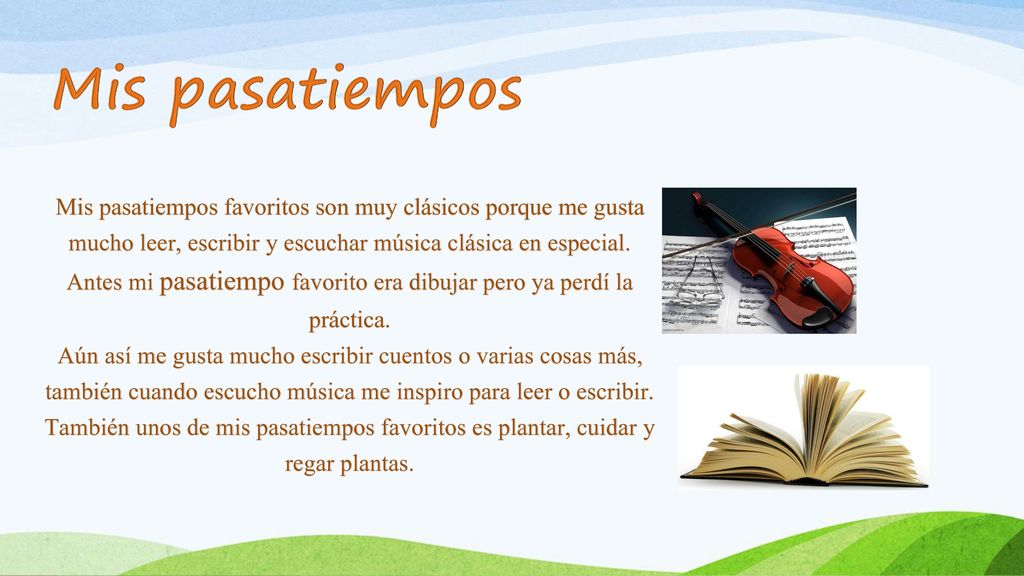 Mis pasatiempos

Mis pasatiempos favoritos son muy clásicos porque me gusta mucho leer, escribir y escuchar música clásica en especial. Antes mi pasatiempo favorito era dibujar pero ya perdí la práctica.
Aún así me gusta mucho escribir cuentos o varias cosas más, también cuando escucho música me inspiro para leer o escribir. También unos de mis pasatiempos favoritos es plantar, cuidar y regar plantas.